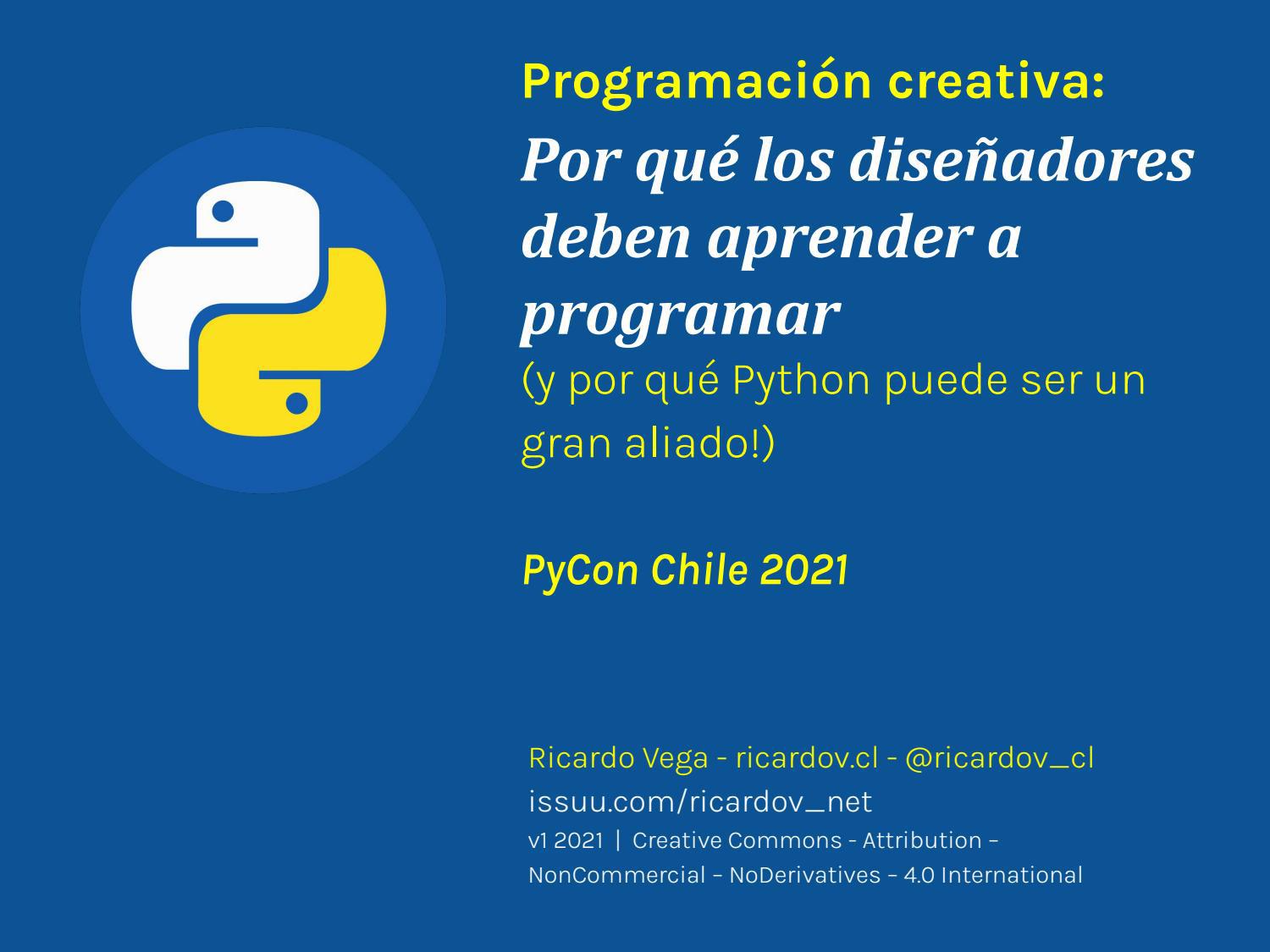 Programación creativa:
Por qué los diseñadores deben aprender a programar
(y por qué Python puede ser un gran aliado!)

PyCon Chile 2021

Ricardo Vega - ricardov.cl - @ricardov_cl
issuu.com/ricardov_net
v1 2021 | Creative Commons - Attribution – NonCommercial – NoDerivatives – 4.0 International